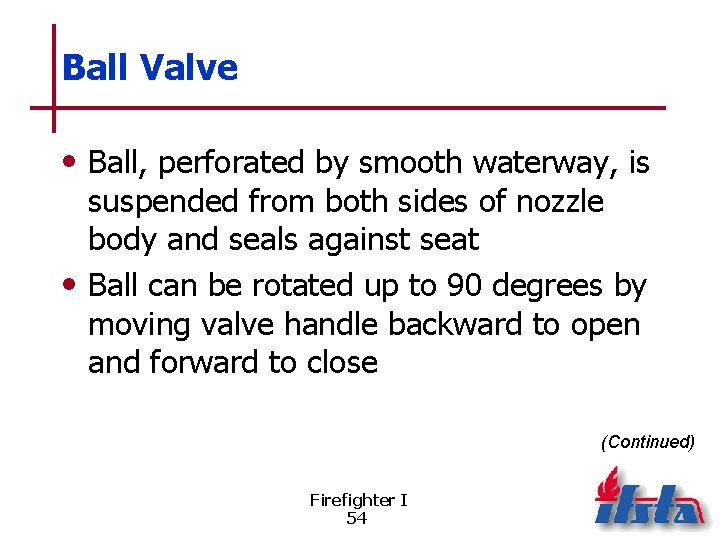 Ball Valve

• Ball, perforated by smooth waterway, is suspended from both sides of nozzle body and seals against seat

• Ball can be rotated up to 90 degrees by moving valve handle backward to open and forward to close

(Continued)

Firefighter I
54

ifsta